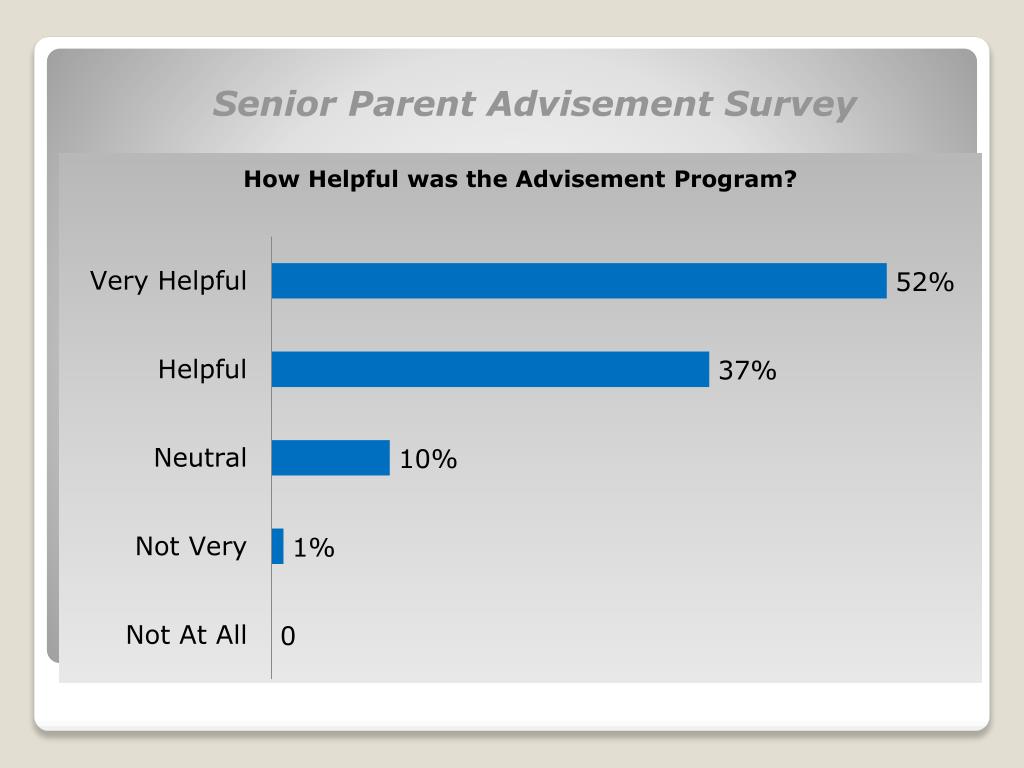 Senior Parent Advisement Survey

How Helpful was the Advisement Program?

Very Helpful 52%

Helpful 37%

Neutral 10%

Not Very 1%

Not At All 0